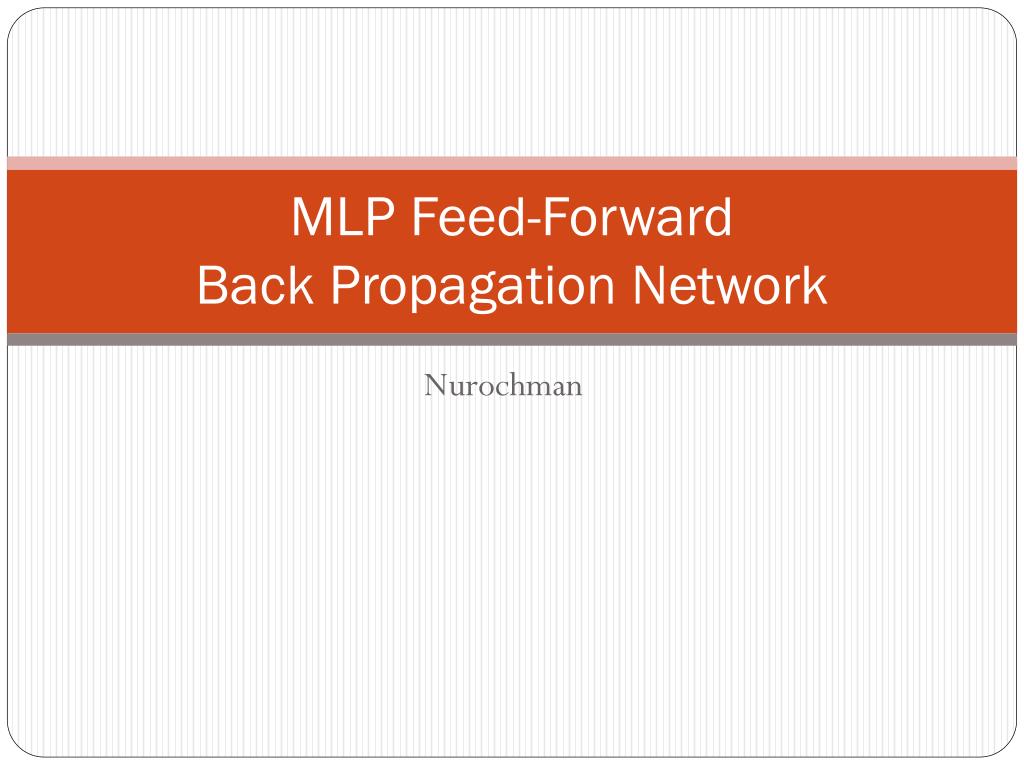 MLP Feed-Forward
Back Propagation Network

Nurochman